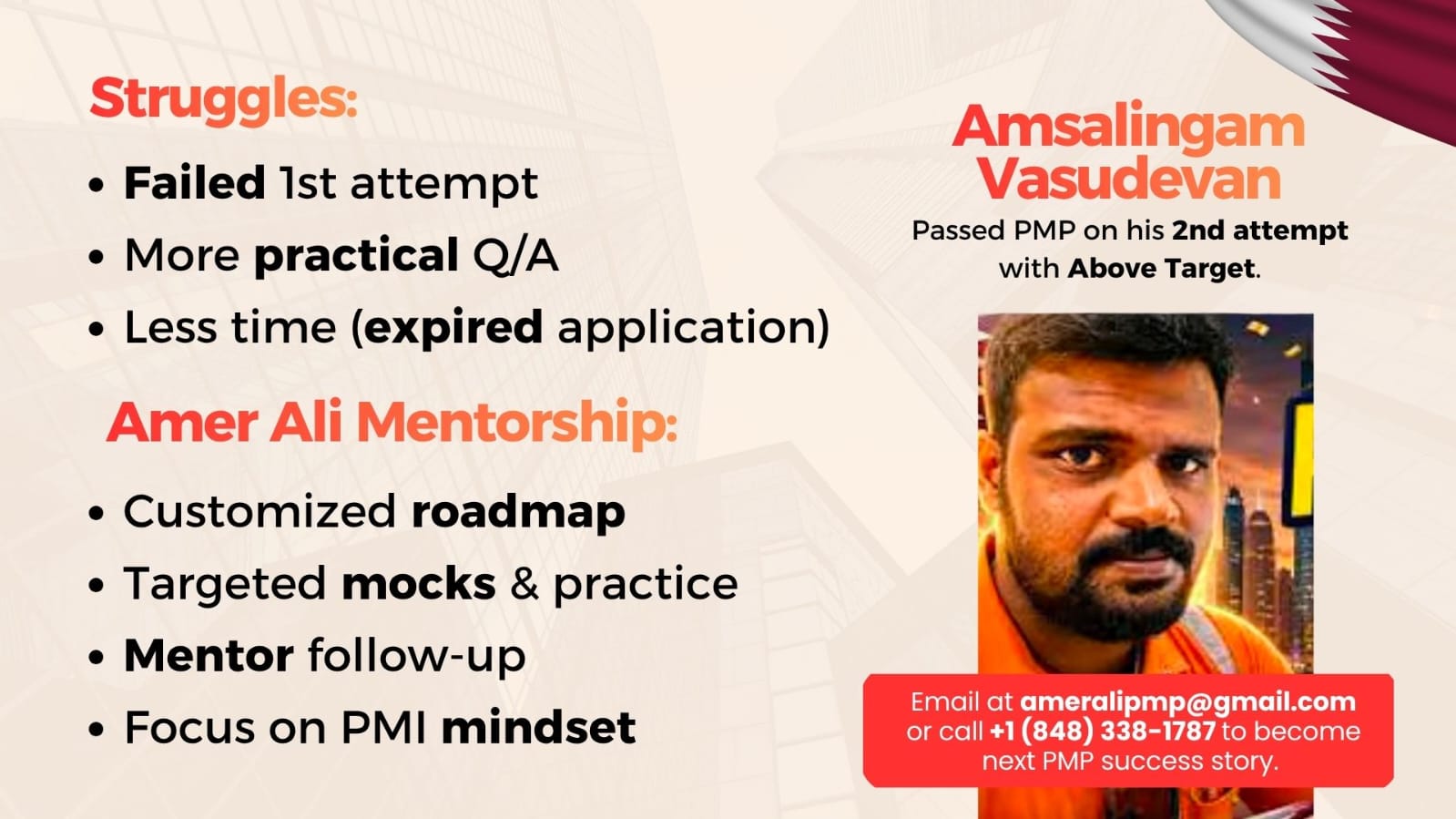 Struggles:

• Failed 1st attempt
• More practical Q/A
• Less time (expired application)

Amer Ali Mentorship:

• Customized roadmap
• Targeted mocks & practice
• Mentor follow-up
• Focus on PMI mindset

Amsalingam Vasudevan

Passed PMP on his 2nd attempt with Above Target.

Email at ameralipmp@gmail.com or call +1 (848) 338-1787 to become next PMP success story.